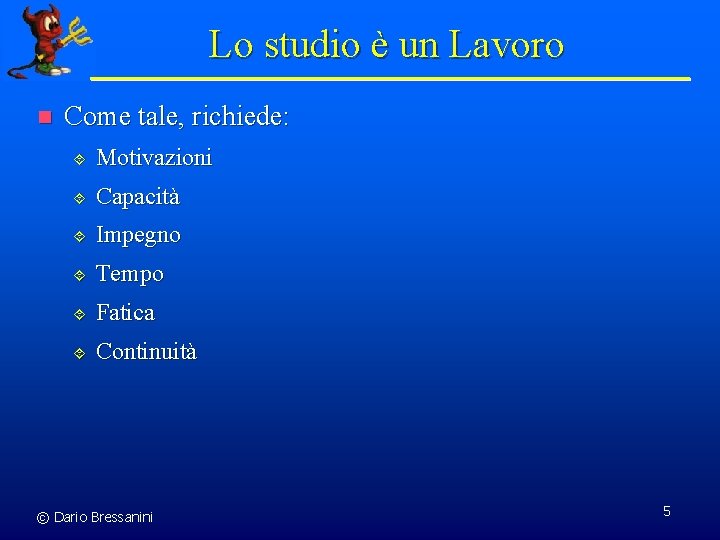 Lo studio è un Lavoro

Come tale, richiede:

Motivazioni

Capacità

Impegno

Tempo

Fatica

Continuità

© Dario Bressanini

5